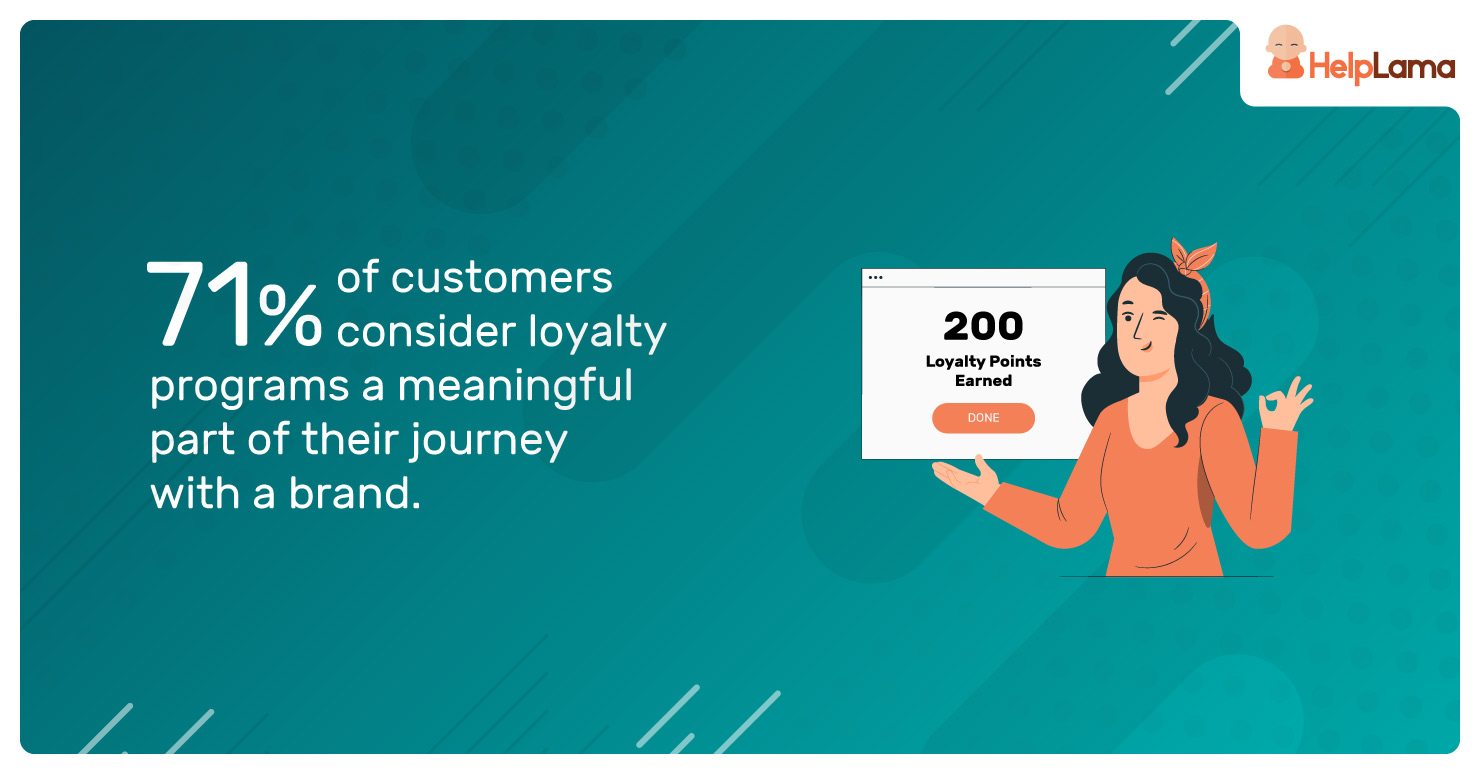 HelpLama

71% of customers consider loyalty programs a meaningful part of their journey with a brand.

200
Loyalty Points Earned
DONE